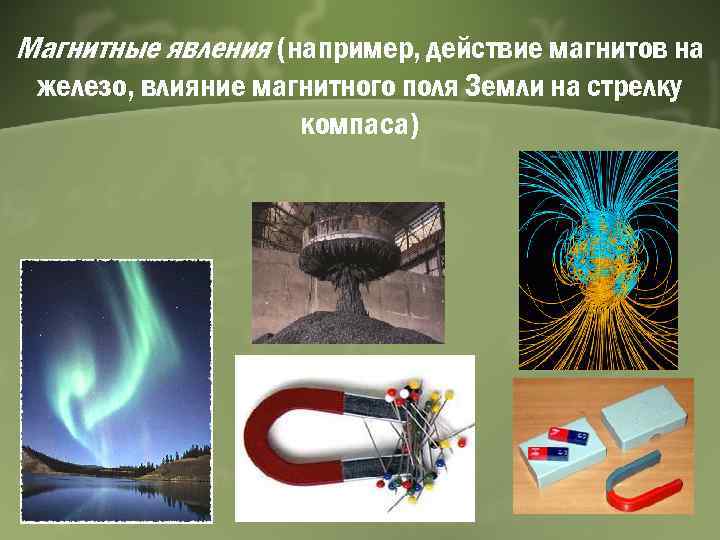 Магнитные явления (например, действие магнитов на железо, влияние магнитного поля Земли на стрелку компаса)